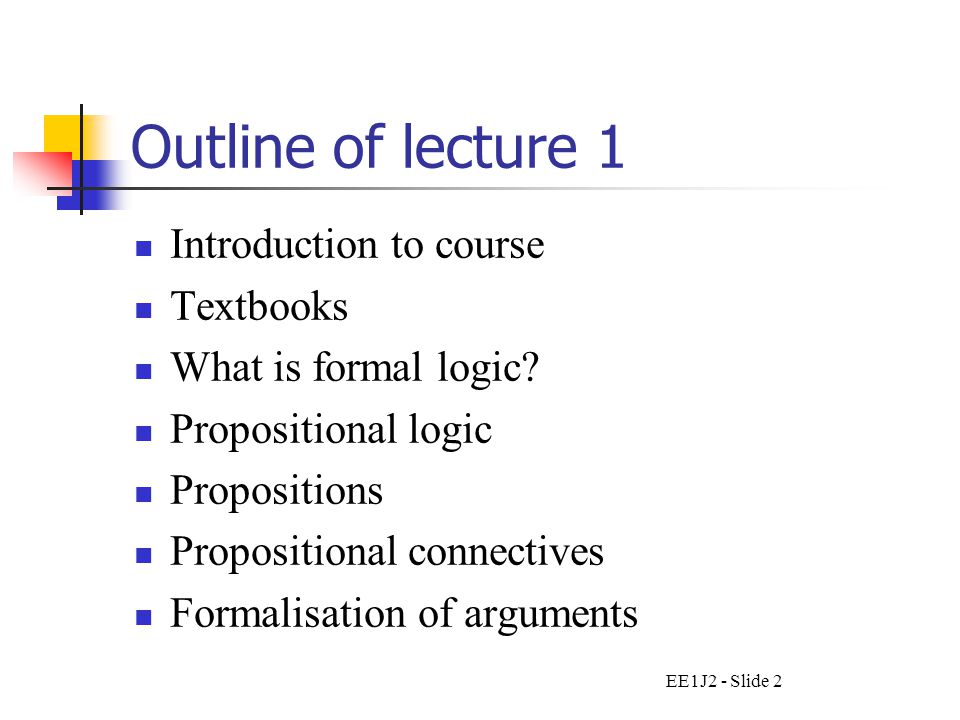 Outline of lecture 1

- Introduction to course
- Textbooks
- What is formal logic?
- Propositional logic
- Propositions
- Propositional connectives
- Formalisation of arguments

EE1J2 - Slide 2